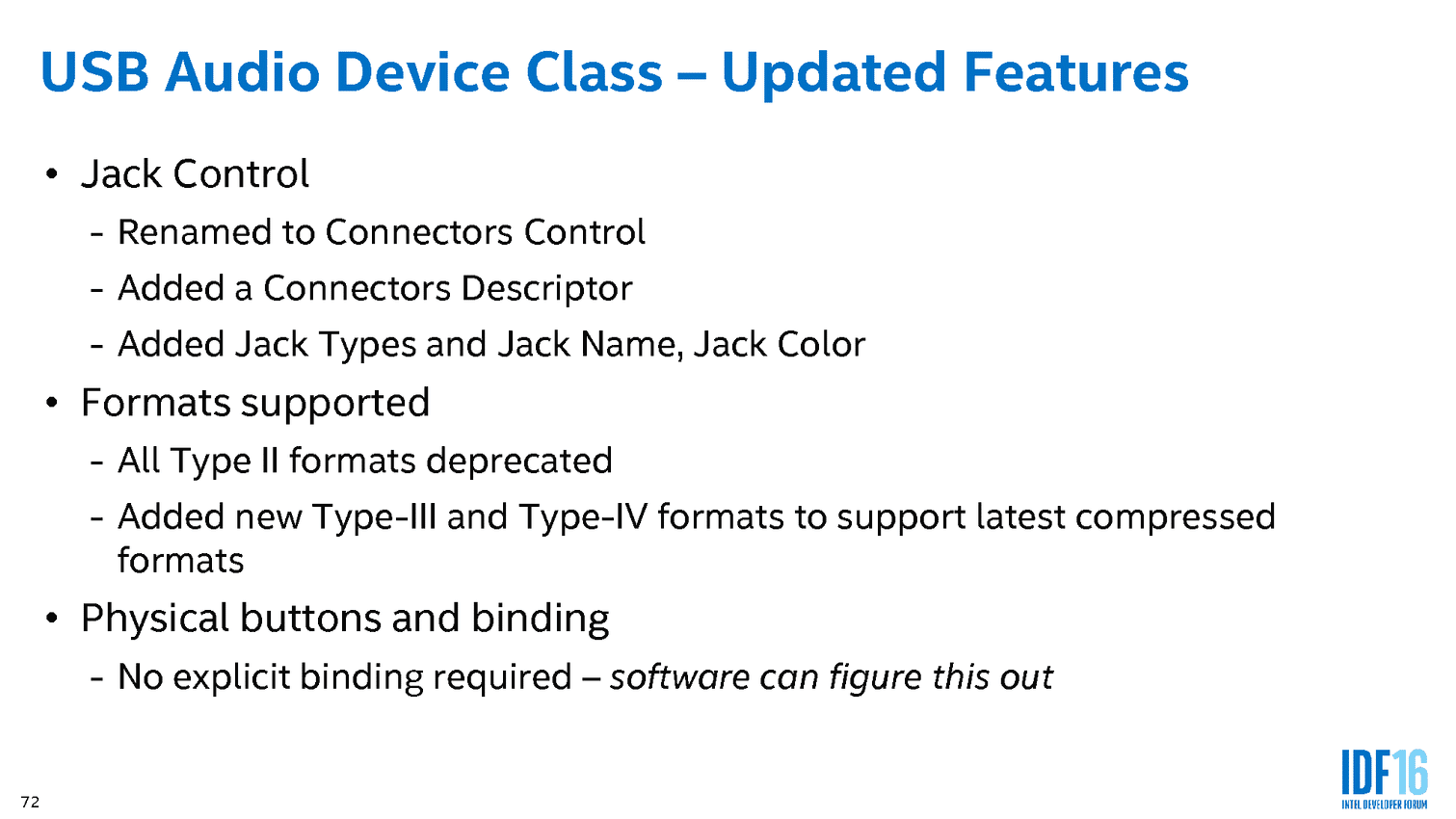 USB Audio Device Class – Updated Features

• Jack Control
- Renamed to Connectors Control
- Added a Connectors Descriptor
- Added Jack Types and Jack Name, Jack Color
• Formats supported
- All Type II formats deprecated
- Added new Type-III and Type-IV formats to support latest compressed formats
• Physical buttons and binding
- No explicit binding required – software can figure this out

72

IDF16
INTEL DEVELOPER FORUM